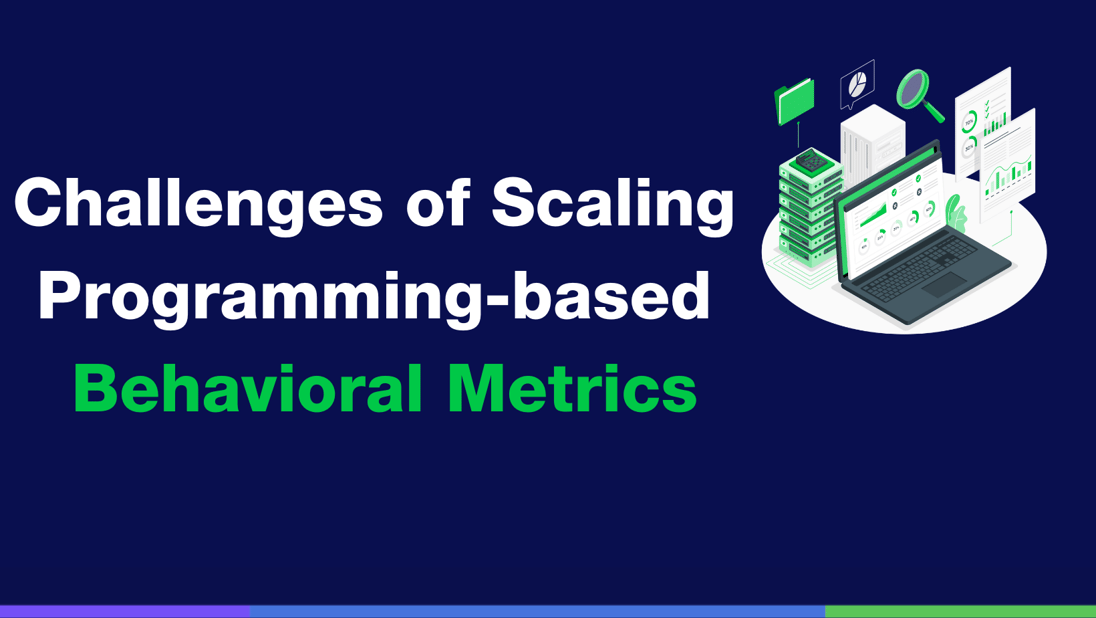 Challenges of Scaling Programming-based Behavioral Metrics